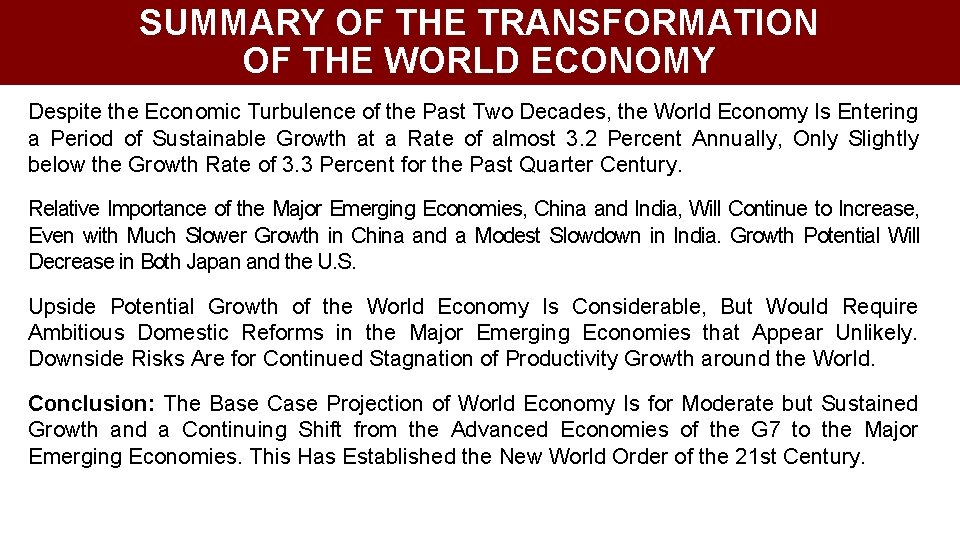 SUMMARY OF THE TRANSFORMATION OF THE WORLD ECONOMY

Despite the Economic Turbulence of the Past Two Decades, the World Economy Is Entering a Period of Sustainable Growth at a Rate of almost 3.2 Percent Annually, Only Slightly below the Growth Rate of 3.3 Percent for the Past Quarter Century.

Relative Importance of the Major Emerging Economies, China and India, Will Continue to Increase, Even with Much Slower Growth in China and a Modest Slowdown in India. Growth Potential Will Decrease in Both Japan and the U.S.

Upside Potential Growth of the World Economy Is Considerable, But Would Require Ambitious Domestic Reforms in the Major Emerging Economies that Appear Unlikely. Downside Risks Are for Continued Stagnation of Productivity Growth around the World.

Conclusion: The Base Case Projection of World Economy Is for Moderate but Sustained Growth and a Continuing Shift from the Advanced Economies of the G7 to the Major Emerging Economies. This Has Established the New World Order of the 21st Century.